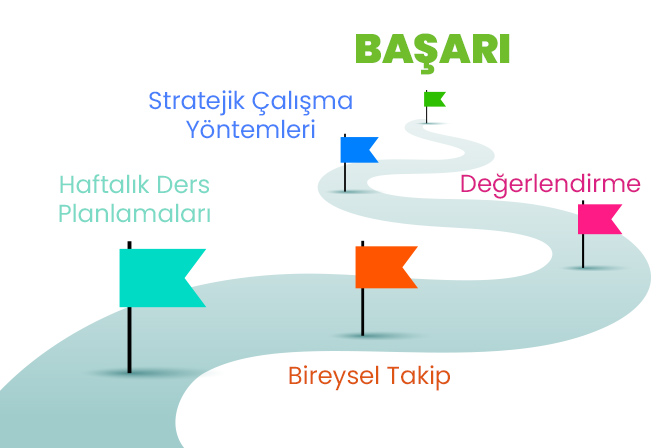 BAŞARI

Stratejik Çalışma Yöntemleri

Haftalık Ders Planlamaları

Değerlendirme

Bireysel Takip